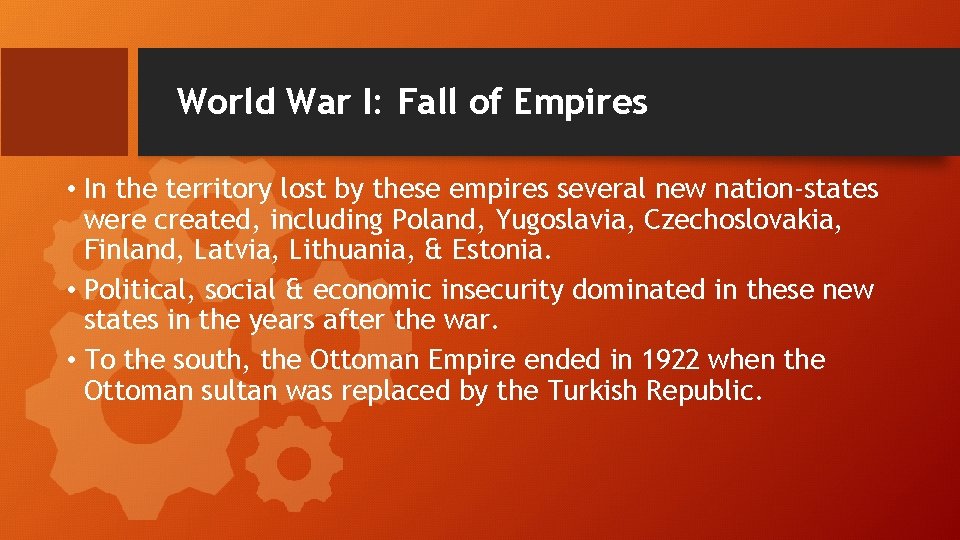 World War I: Fall of Empires

• In the territory lost by these empires several new nation-states were created, including Poland, Yugoslavia, Czechoslovakia, Finland, Latvia, Lithuania, & Estonia.

• Political, social & economic insecurity dominated in these new states in the years after the war.

• To the south, the Ottoman Empire ended in 1922 when the Ottoman sultan was replaced by the Turkish Republic.